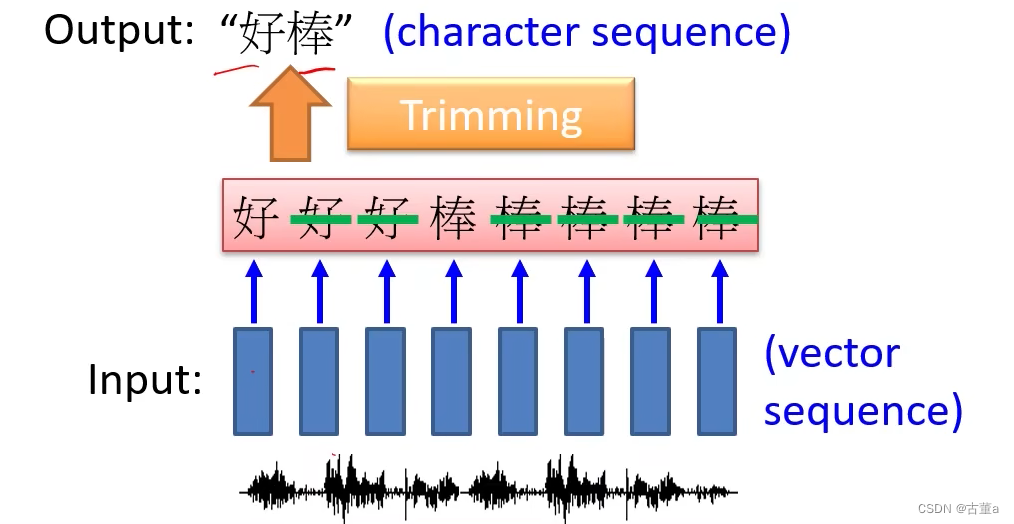 Output: “好棒” (character sequence)

Trimming

好 好 好 棒 棒 棒 棒 棒

Input:

(vector sequence)

CSDN @古董a